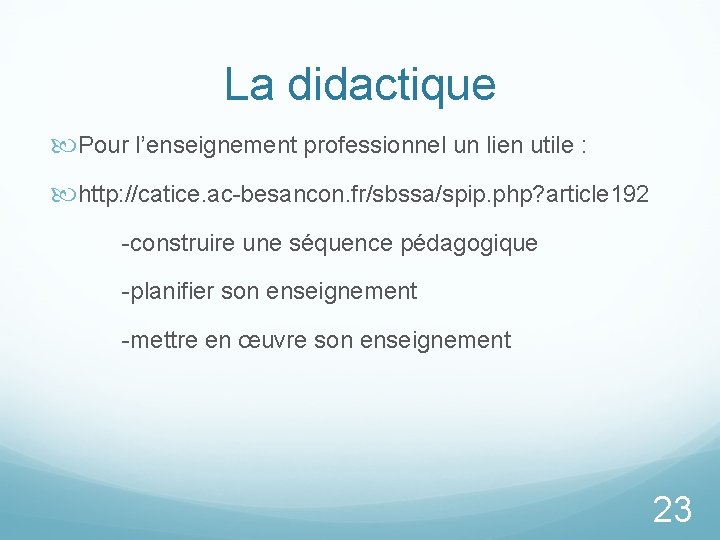 La didactique

Pour l’enseignement professionnel un lien utile :

http://catice.ac-besancon.fr/sbssa/spip.php?article192

-construire une séquence pédagogique

-planifier son enseignement

-mettre en œuvre son enseignement

23